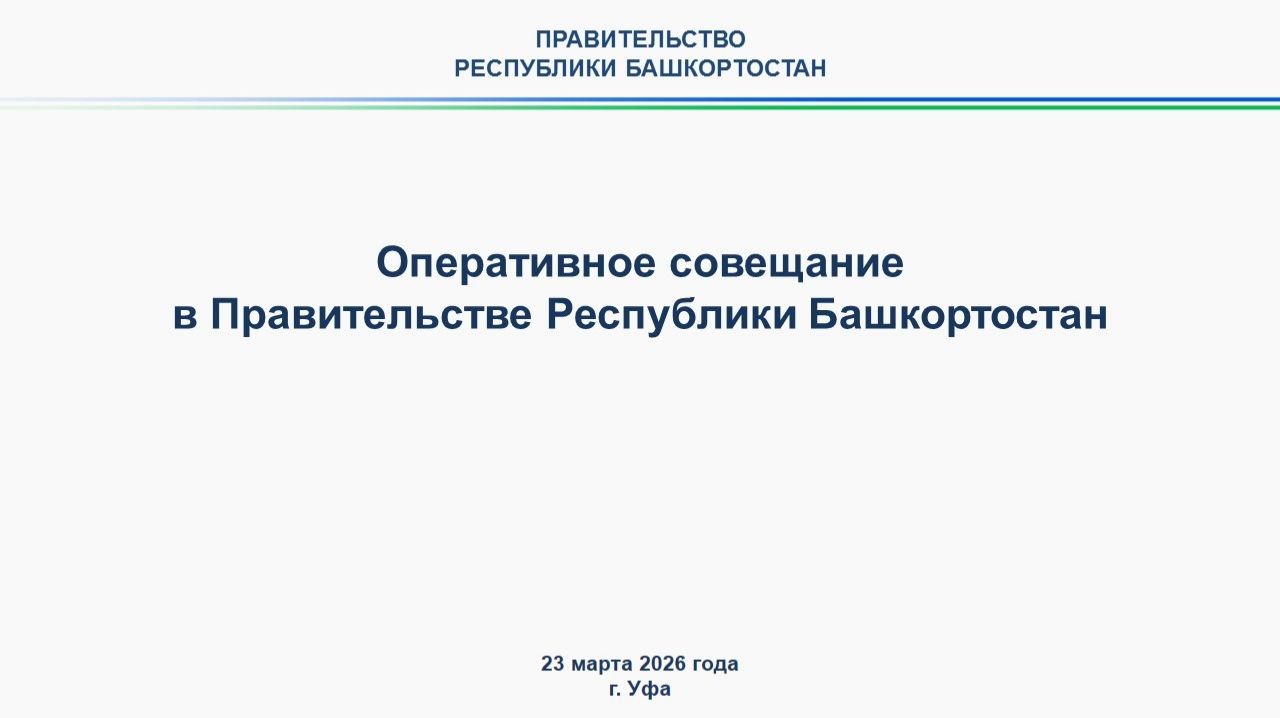 ПРАВИТЕЛЬСТВО
РЕСПУБЛИКИ БАШКОРТОСТАН

Оперативное совещание
в Правительстве Республики Башкортостан

23 марта 2026 года
г. Уфа